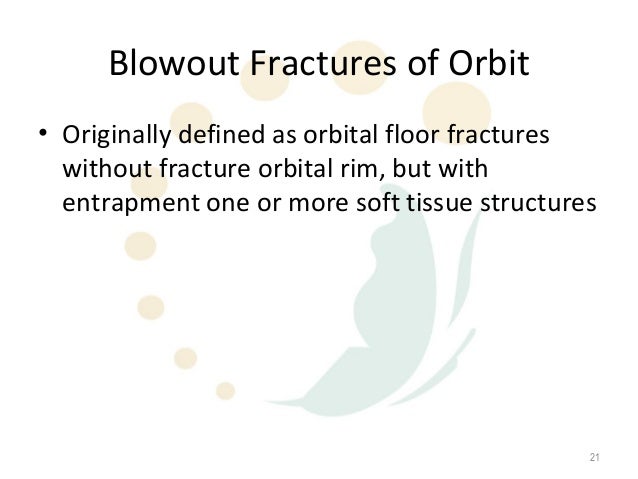 Blowout Fractures of Orbit

• Originally defined as orbital floor fractures without fracture orbital rim, but with entrapment one or more soft tissue structures

21